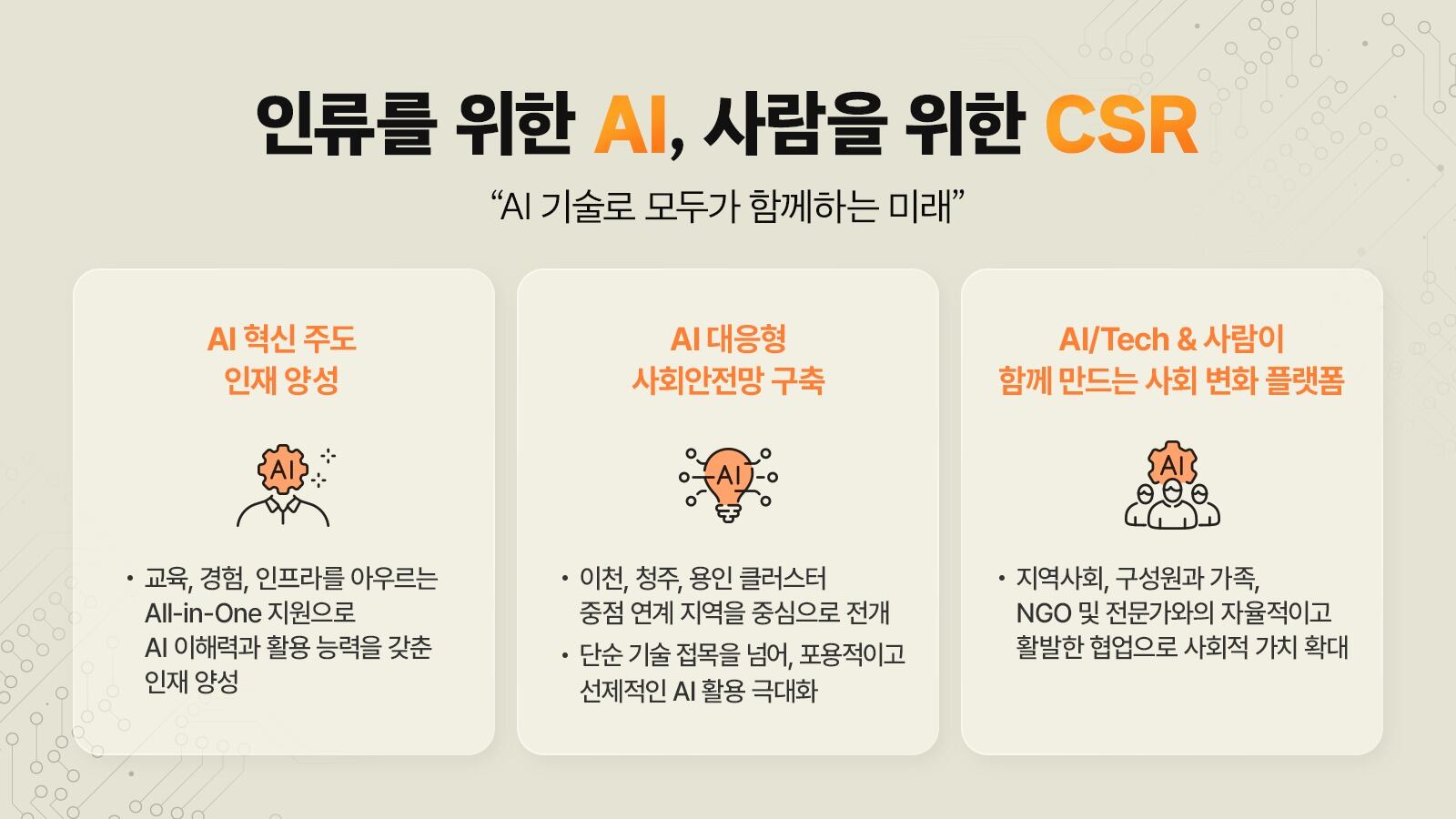 인류를 위한 AI, 사람을 위한 CSR

“AI 기술로 모두가 함께하는 미래”

AI 혁신 주도
인재 양성

AI

• 교육, 경험, 인프라를 아우르는 All-in-One 지원으로 AI 이해력과 활용 능력을 갖춘 인재 양성

AI 대응형
사회안전망 구축

AI

• 이천, 청주, 용인 클러스터 중점 연계 지역을 중심으로 전개

• 단순 기술 접목을 넘어, 포용적이고 선제적인 AI 활용 극대화

AI/Tech & 사람이
함께 만드는 사회 변화 플랫폼

AI

• 지역사회, 구성원과 가족, NGO 및 전문가와의 자율적이고 활발한 협업으로 사회적 가치 확대